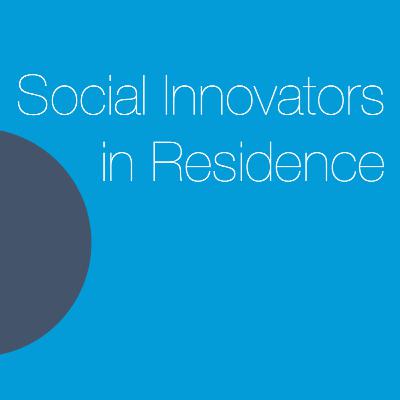 Social Innovators
in Residence